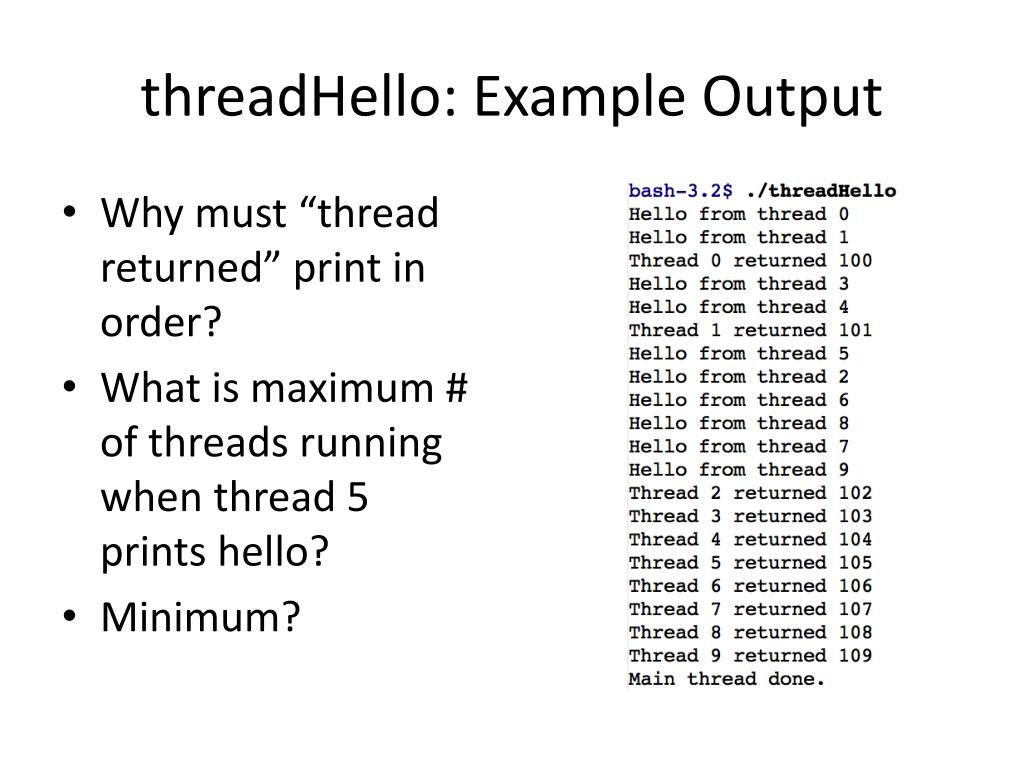 threadHello: Example Output

• Why must “thread returned” print in order?
• What is maximum # of threads running when thread 5 prints hello?
• Minimum?

bash-3.2$ ./threadHello
Hello from thread 0
Hello from thread 1
Thread 0 returned 100
Hello from thread 3
Hello from thread 4
Thread 1 returned 101
Hello from thread 5
Hello from thread 2
Hello from thread 6
Hello from thread 8
Hello from thread 7
Hello from thread 9
Thread 2 returned 102
Thread 3 returned 103
Thread 4 returned 104
Thread 5 returned 105
Thread 6 returned 106
Thread 7 returned 107
Thread 8 returned 108
Thread 9 returned 109
Main thread done.